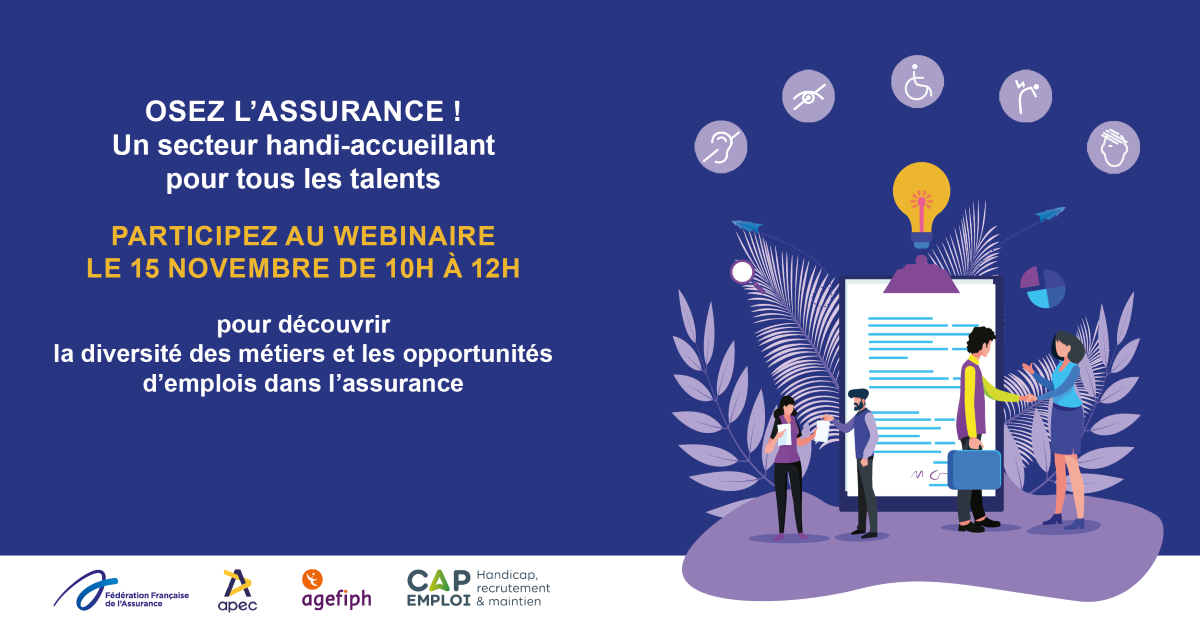 OSEZ L'ASSURANCE !
Un secteur handi-accueillant pour tous les talents

PARTICIPEZ AU WEBINAIRE LE 15 NOVEMBRE DE 10H À 12H

pour découvrir la diversité des métiers et les opportunités d'emplois dans l'assurance

Fédération Française de l'Assurance

apec

agefiph

CAP EMPLOI Handicap, recrutement & maintien